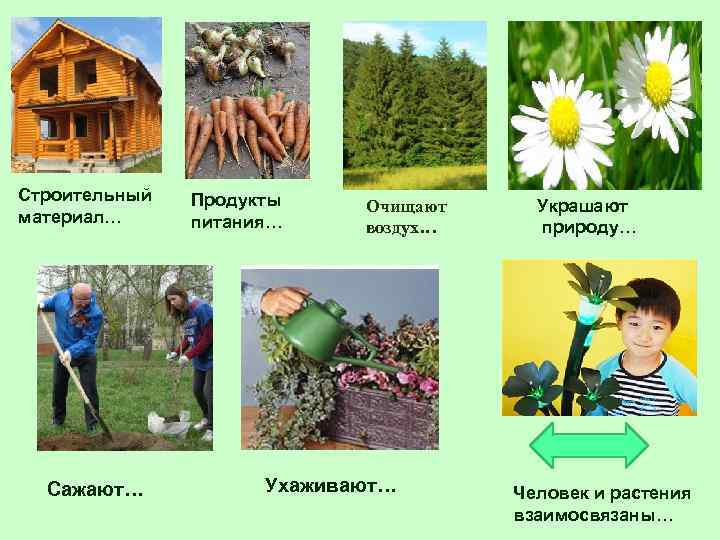 Строительный материал…

Продукты питания…

Очищают воздух…

Украшают природу…

Сажают…

Ухаживают…

Человек и растения взаимосвязаны…